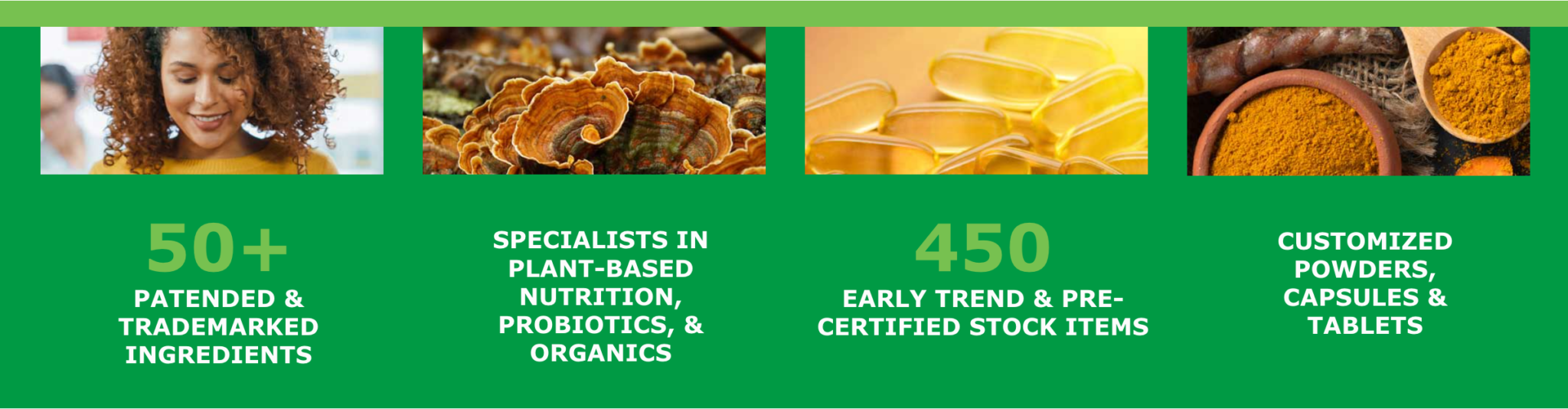 50+

PATENDED & TRADEMARKED INGREDIENTS

SPECIALISTS IN PLANT-BASED NUTRITION, PROBIOTICS, & ORGANICS

450

EARLY TREND & PRE-CERTIFIED STOCK ITEMS

CUSTOMIZED POWDERS, CAPSULES & TABLETS